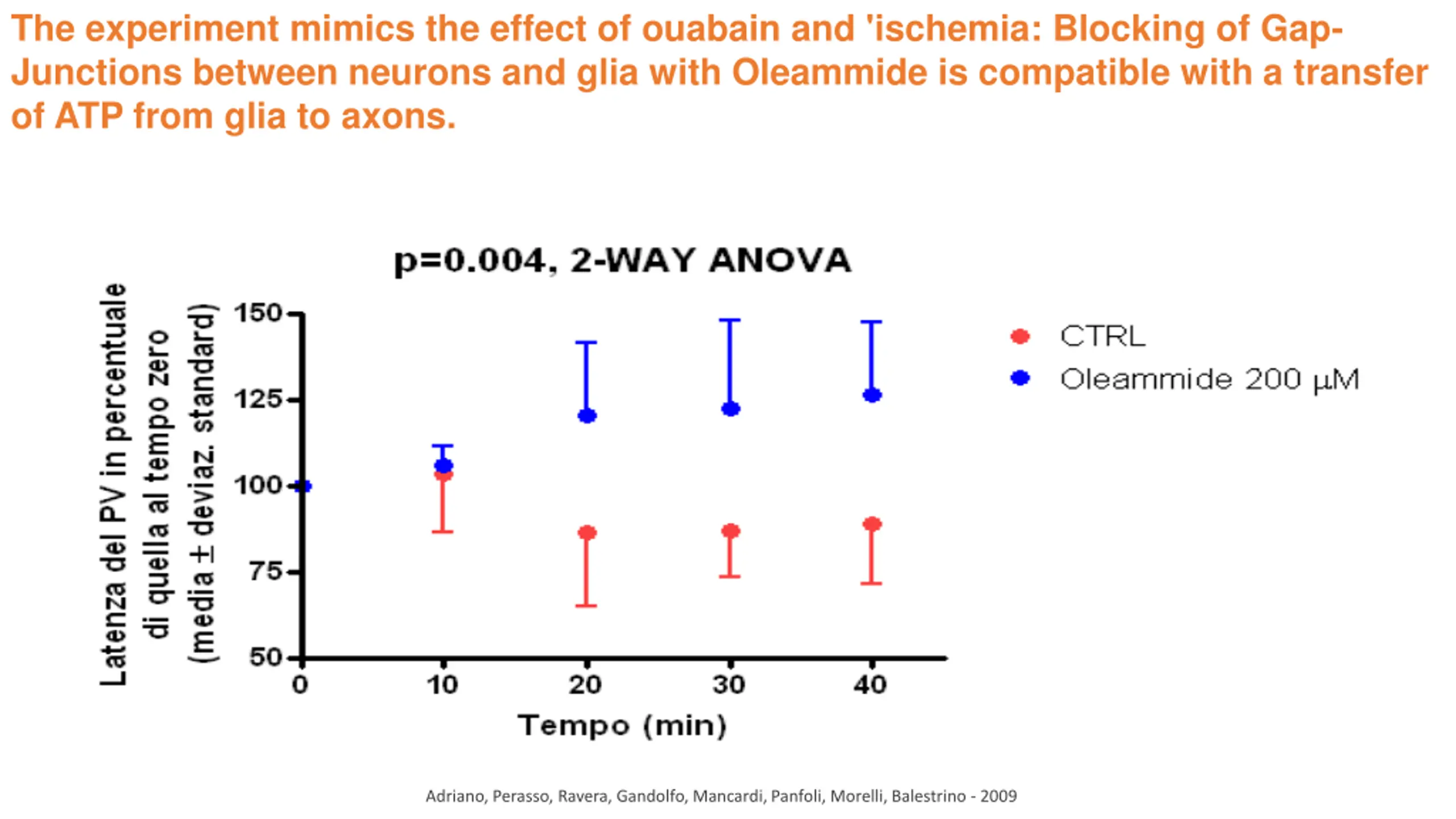 The experiment mimics the effect of ouabain and 'ischemia: Blocking of Gap-Junctions between neurons and glia with Oleammide is compatible with a transfer of ATP from glia to axons.

p=0.004, 2-WAY ANOVA

Latenza del PV in percentuale di quella al tempo zero (media ± deviaz. standard)

150
125
100
75
50

0
10
20
30
40

Tempo (min)

CTRL
Oleammide 200 μM

Adriano, Perasso, Ravera, Gandolfo, Mancardi, Panfoli, Morelli, Balestrino - 2009